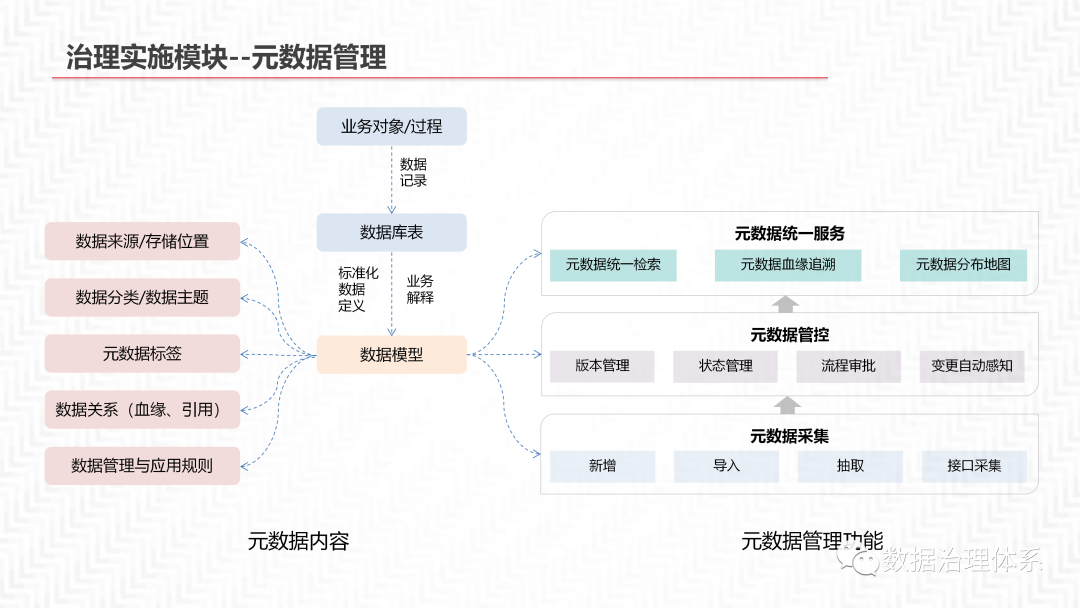 治理实施模块--元数据管理

业务对象/过程

数据记录

数据库表

标准化数据定义

业务解释

数据模型

数据来源/存储位置

数据分类/数据主题

元数据标签

数据关系（血缘、引用）

数据管理与应用规则

元数据统一服务

元数据统一检索

元数据血缘追溯

元数据分布地图

元数据管控

版本管理

状态管理

流程审批

变更自动感知

元数据采集

新增

导入

抽取

接口采集

元数据内容

元数据管理功能

数据治理体系